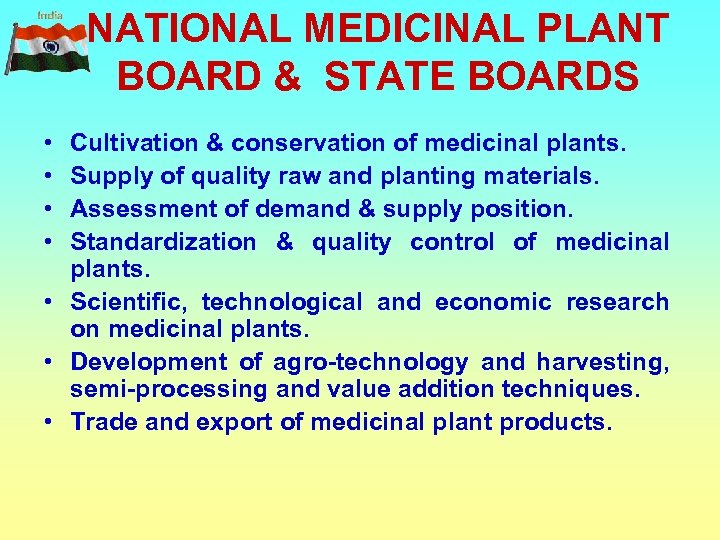 India

NATIONAL MEDICINAL PLANT BOARD & STATE BOARDS

• Cultivation & conservation of medicinal plants.
• Supply of quality raw and planting materials.
• Assessment of demand & supply position.
• Standardization & quality control of medicinal plants.
• Scientific, technological and economic research on medicinal plants.
• Development of agro-technology and harvesting, semi-processing and value addition techniques.
• Trade and export of medicinal plant products.